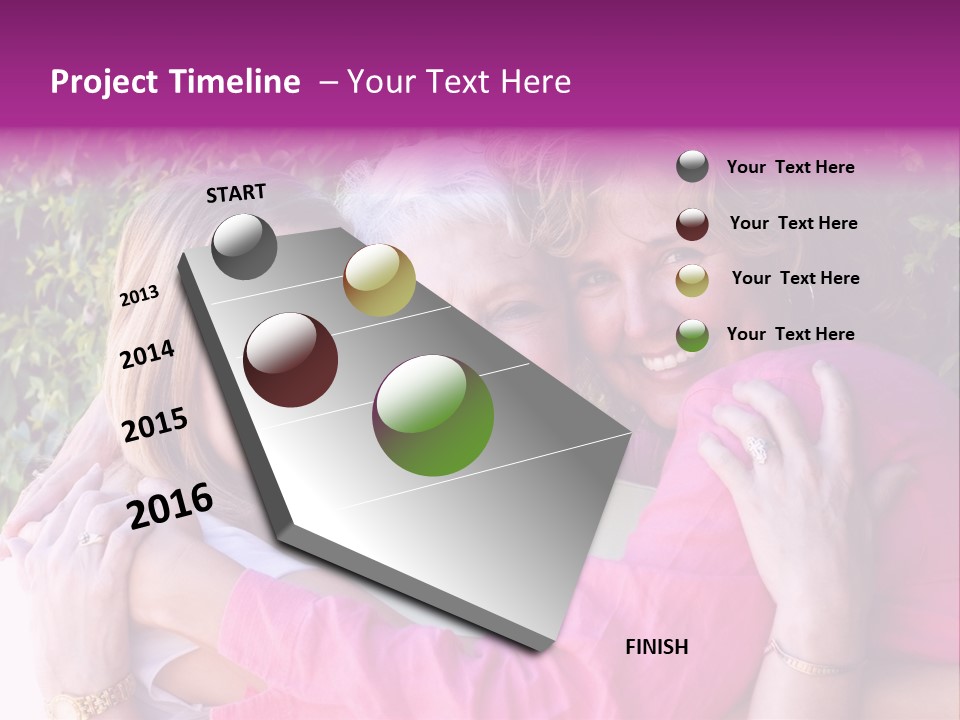 Project Timeline – Your Text Here

START

2013

2014

2015

2016

FINISH

Your Text Here

Your Text Here

Your Text Here

Your Text Here